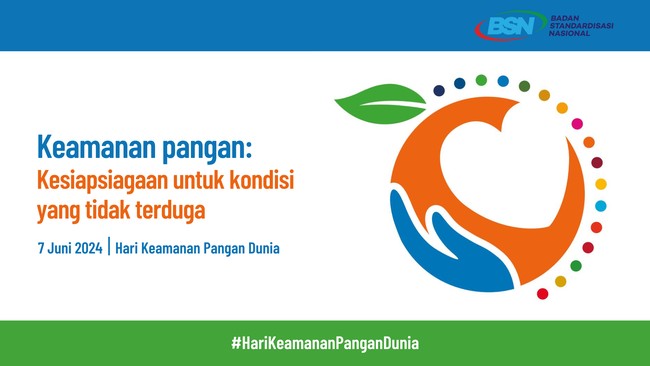 BSN BADAN STANDARDISASI NASIONAL

Keamanan pangan:
Kesiapsiagaan untuk kondisi yang tidak terduga

7 Juni 2024 | Hari Keamanan Pangan Dunia

#HariKeamananPanganDunia